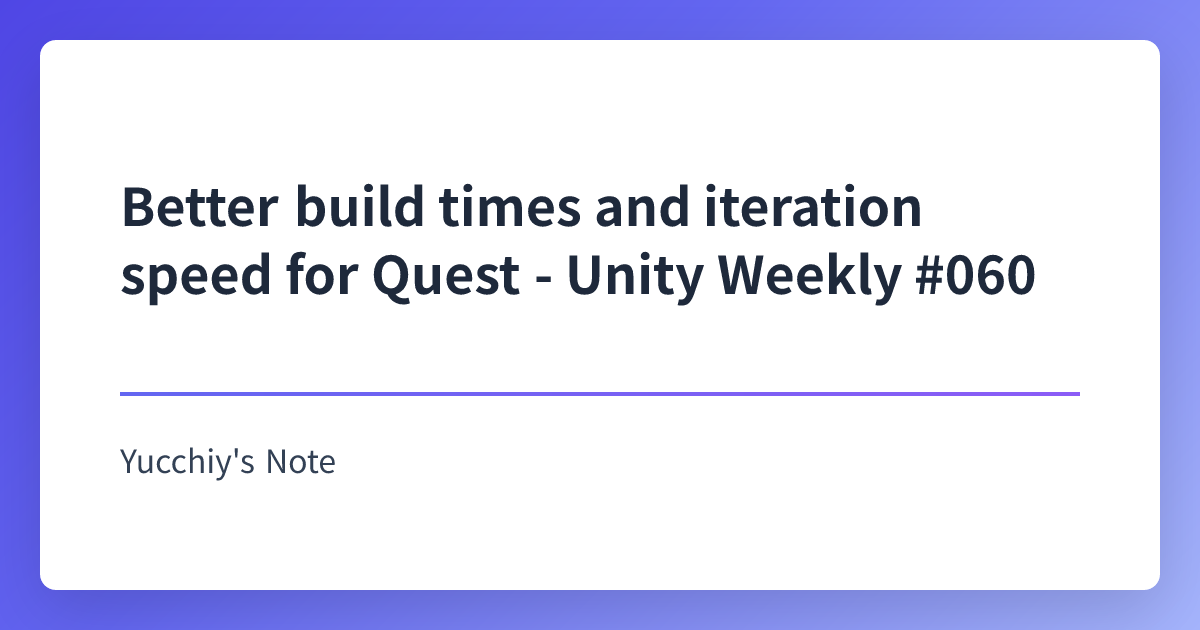 Better build times and iteration speed for Quest - Unity Weekly #060

Yucchiy's Note